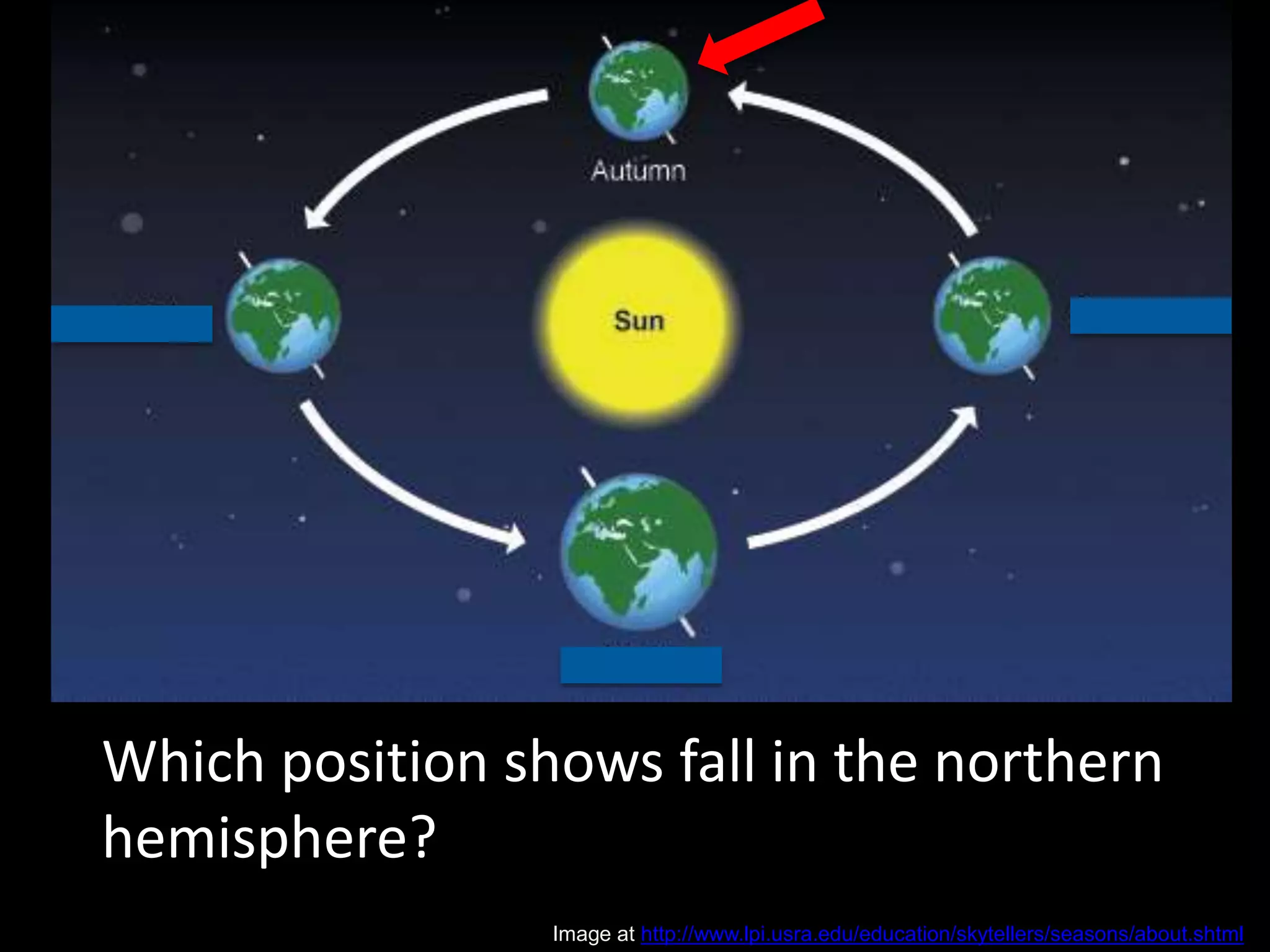 Autumn

Sun

Which position shows fall in the northern hemisphere?

Image at http://www.lpi.usra.edu/education/skytellers/seasons/about.shtml